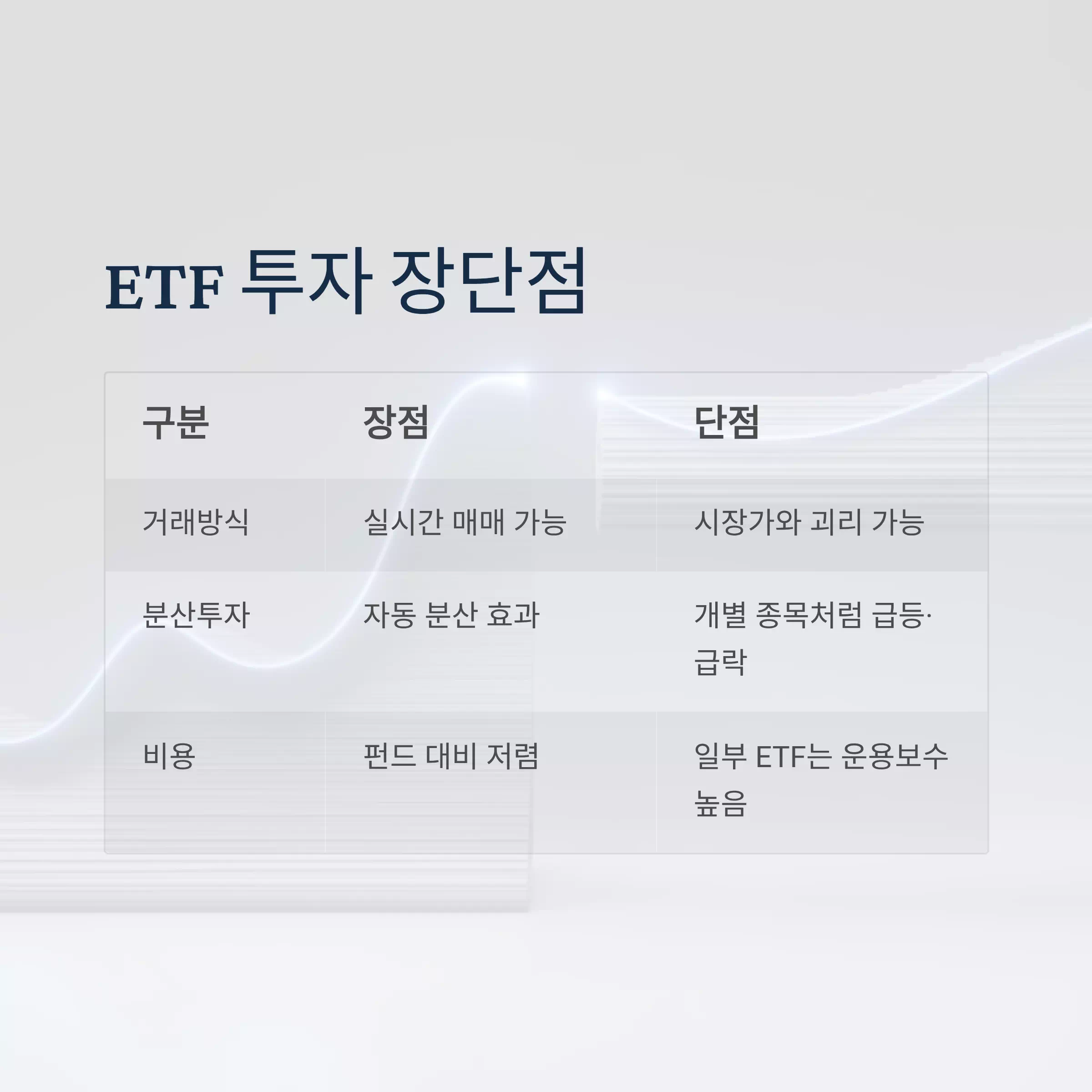 ETF 투자 장단점

| 구분 | 장점 | 단점 |
|---|---|---|
| 거래방식 | 실시간 매매 가능 | 시장가와 괴리 가능 |
| 분산투자 | 자동 분산 효과 | 개별 종목처럼 급등·급락 |
| 비용 | 펀드 대비 저렴 | 일부 ETF는 운용보수 높음 |